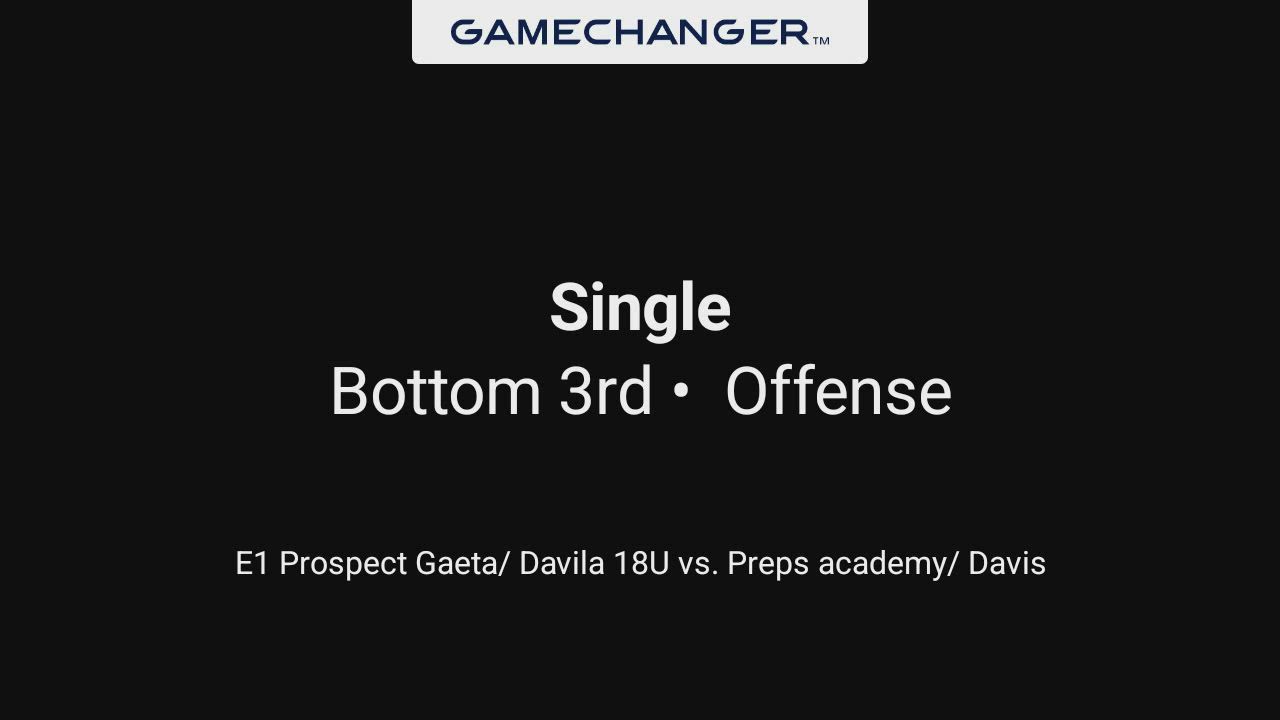 GAMECHANGER™

Single
Bottom 3rd • Offense

E1 Prospect Gaeta/ Davila 18U vs. Preps academy/ Davis